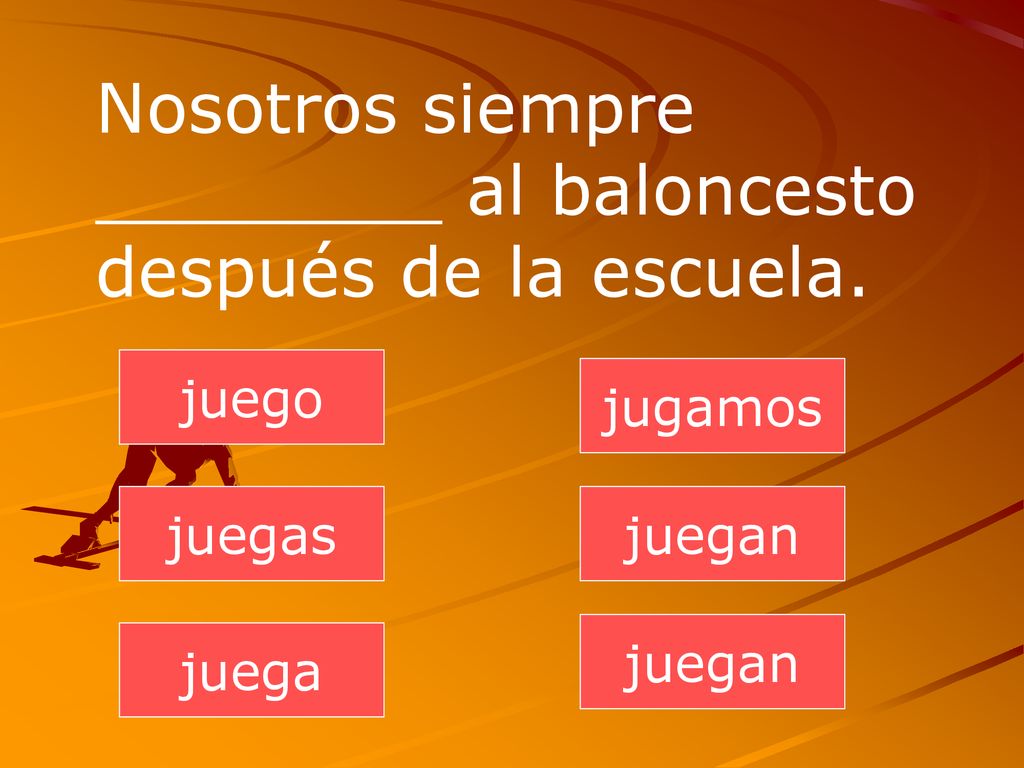 Nosotros siempre ________ al baloncesto después de la escuela.

juego

juegas

juega

jugamos

juegan

juegan